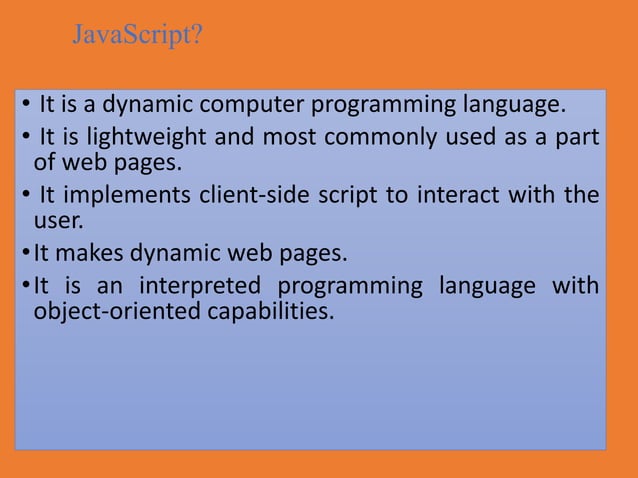 JavaScript?

• It is a dynamic computer programming language.

• It is lightweight and most commonly used as a part of web pages.

• It implements client-side script to interact with the user.

•It makes dynamic web pages.

•It is an interpreted programming language with object-oriented capabilities.